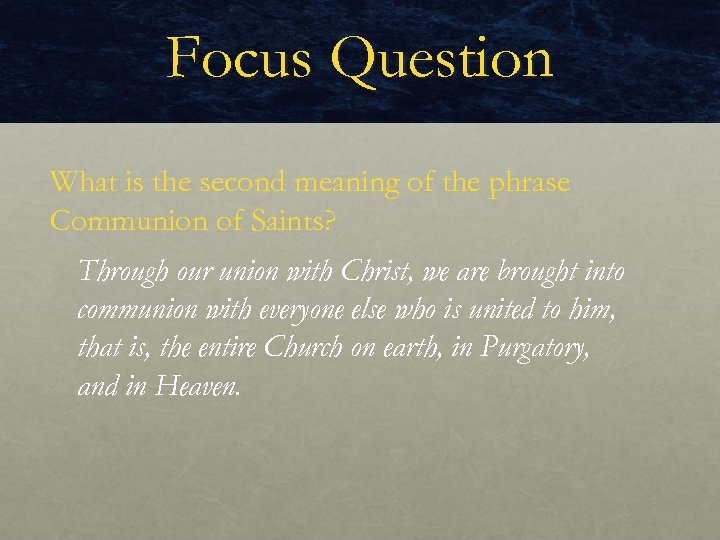 Focus Question

What is the second meaning of the phrase Communion of Saints?

Through our union with Christ, we are brought into communion with everyone else who is united to him, that is, the entire Church on earth, in Purgatory, and in Heaven.